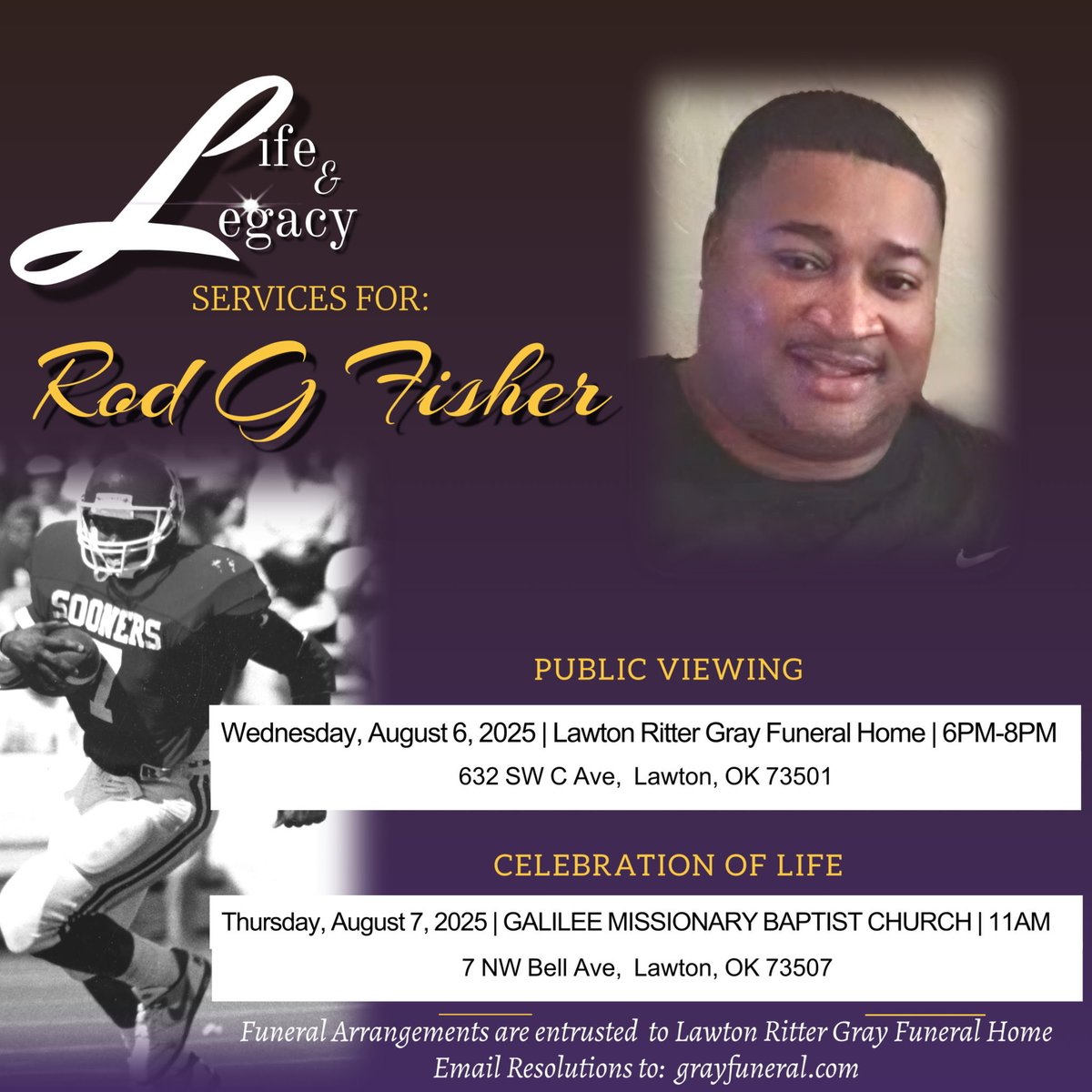 Life & Legacy

SERVICES FOR:

Rod G Fisher

SOONERS
7

PUBLIC VIEWING

Wednesday, August 6, 2025 | Lawton Ritter Gray Funeral Home | 6PM-8PM

632 SW C Ave, Lawton, OK 73501

CELEBRATION OF LIFE

Thursday, August 7, 2025 | GALILEE MISSIONARY BAPTIST CHURCH | 11AM

7 NW Bell Ave, Lawton, OK 73507

Funeral Arrangements are entrusted to Lawton Ritter Gray Funeral Home
Email Resolutions to: grayfuneral.com